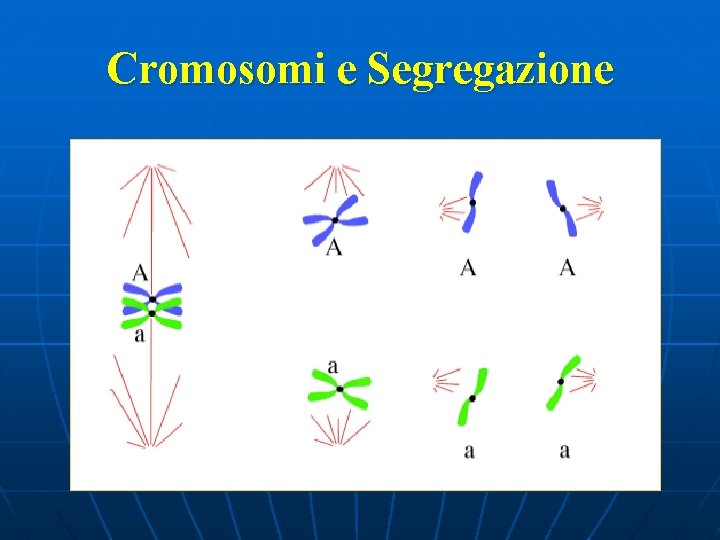 Cromosomi e Segregazione

A
a

A

A A

a

a a